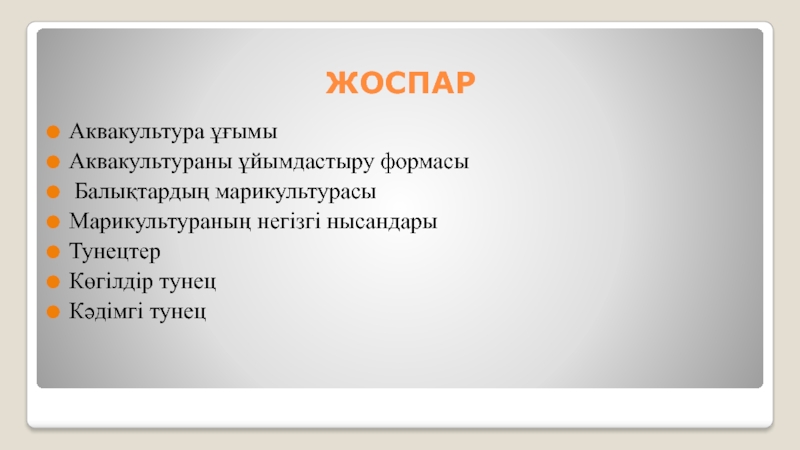 ЖОСПАР

Аквакультура ұғымы
Аквакультураны ұйымдастыру формасы
Балықтардың марикультурасы
Марикультураның негізгі нысандары
Тунецтер
Көгілдір тунец
Кәдімгі тунец